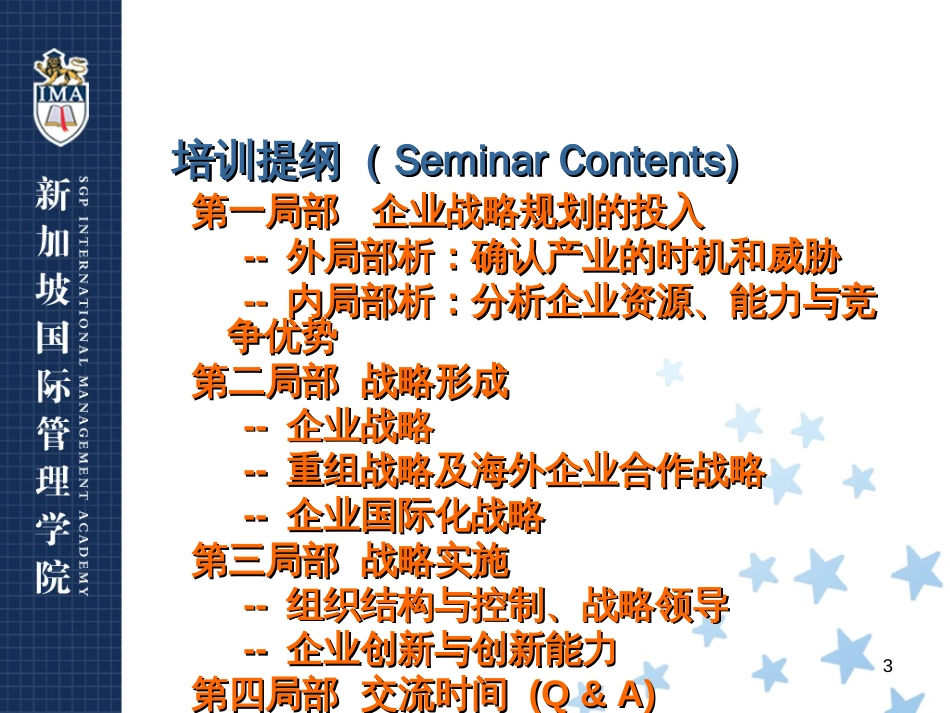 IMA

新加坡国际管理学院

SGP INTERNATIONAL MANAGEMENT ACADEMY

培训提纲 ( Seminar Contents)

第一局部 企业战略规划的投入

-- 外局部析：确认产业的时机和威胁

-- 内局部析：分析企业资源、能力与竞争优势

第二局部 战略形成

-- 企业战略

-- 重组战略及海外企业合作战略

-- 企业国际化战略

第三局部 战略实施

-- 组织结构与控制、战略领导

-- 企业创新与创新能力

第四局部 交流时间 (Q & A)

3